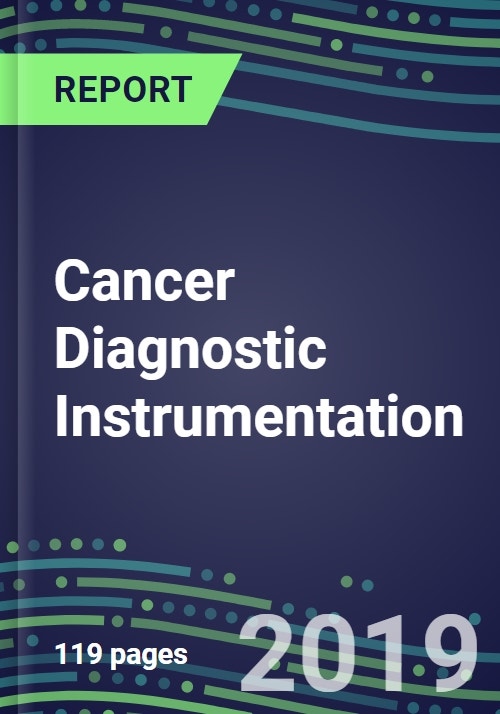 REPORT

Cancer Diagnostic Instrumentation

119 pages

2019